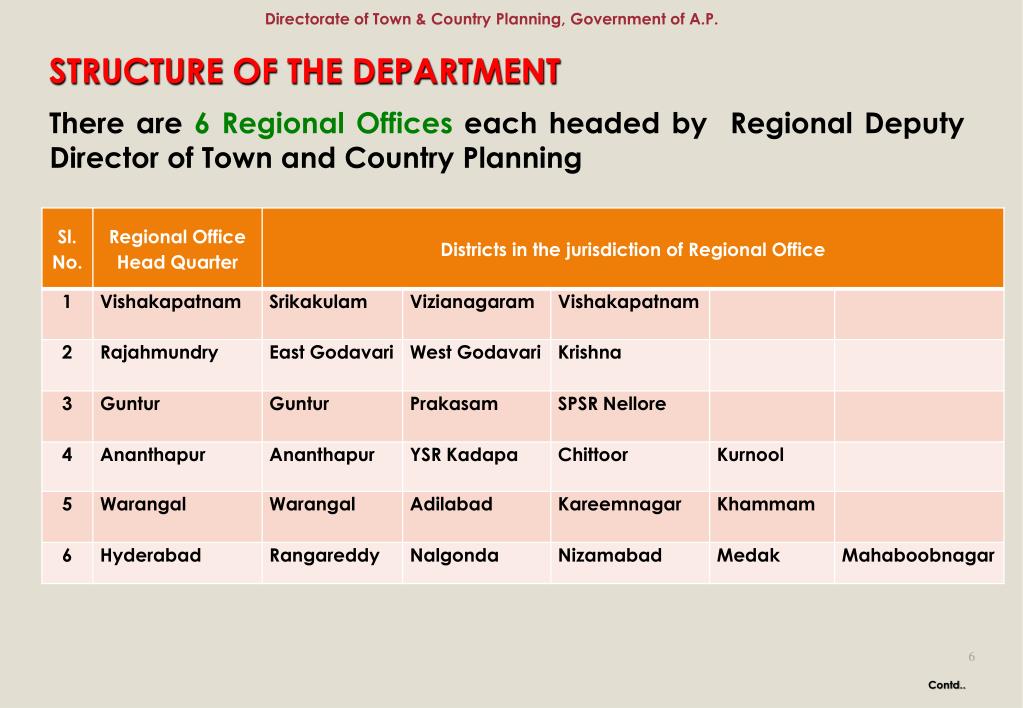 Directorate of Town & Country Planning, Government of A.P.

STRUCTURE OF THE DEPARTMENT

There are 6 Regional Offices each headed by Regional Deputy Director of Town and Country Planning

| Sl. No. | Regional Office Head Quarter | Districts in the jurisdiction of Regional Office | | | | |
|---|---|---|---|---|---|---|
| 1 | Vishakapatnam | Srikakulam | Vizianagaram | Vishakapatnam | | |
| 2 | Rajahmundry | East Godavari | West Godavari | Krishna | | |
| 3 | Guntur | Guntur | Prakasam | SPSR Nellore | | |
| 4 | Ananthapur | Ananthapur | YSR Kadapa | Chittoor | Kurnool | |
| 5 | Warangal | Warangal | Adilabad | Kareemnagar | Khammam | |
| 6 | Hyderabad | Rangareddy | Nalgonda | Nizamabad | Medak | Mahaboobnagar |

6

Contd..